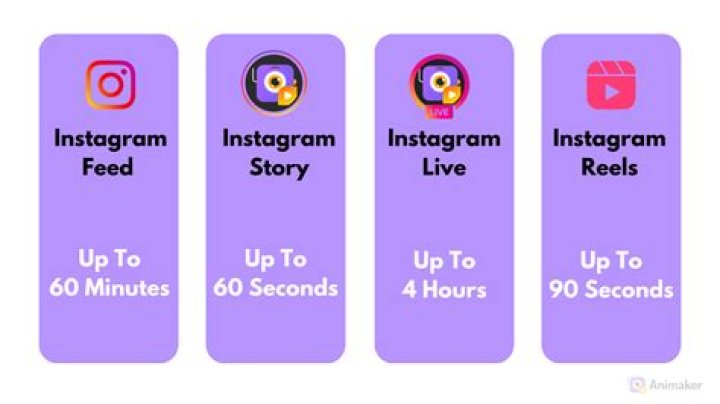 Instagram Feed

Up To 60 Minutes

Instagram Story

Up To 60 Seconds

LIVE

Instagram Live

Up To 4 Hours

Instagram Reels

Up To 90 Seconds

Animaker